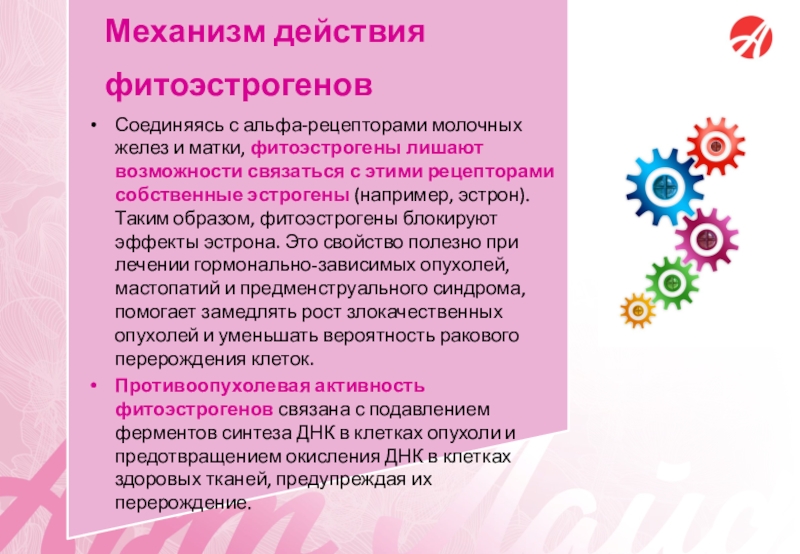 Механизм действия фитоэстрогенов

• Соединяясь с альфа-рецепторами молочных желез и матки, фитоэстрогены лишают возможности связаться с этими рецепторами собственные эстрогены (например, эстрон). Таким образом, фитоэстрогены блокируют эффекты эстрона. Это свойство полезно при лечении гормонально-зависимых опухолей, мастопатий и предменструального синдрома, помогает замедлять рост злокачественных опухолей и уменьшать вероятность ракового перерождения клеток.

• Противоопухолевая активность фитоэстрогенов связана с подавлением ферментов синтеза ДНК в клетках опухоли и предотвращением окисления ДНК в клетках здоровых тканей, предупреждая их перерождение.